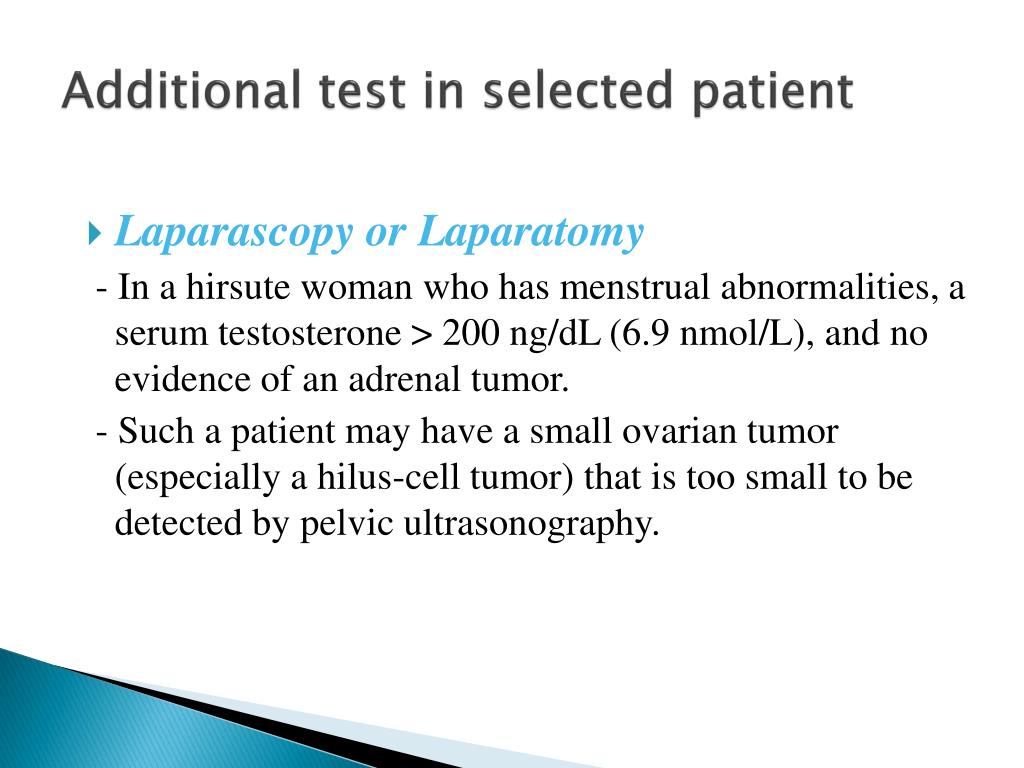 Additional test in selected patient

Laparascopy or Laparatomy

- In a hirsute woman who has menstrual abnormalities, a serum testosterone > 200 ng/dL (6.9 nmol/L), and no evidence of an adrenal tumor.

- Such a patient may have a small ovarian tumor (especially a hilus-cell tumor) that is too small to be detected by pelvic ultrasonography.